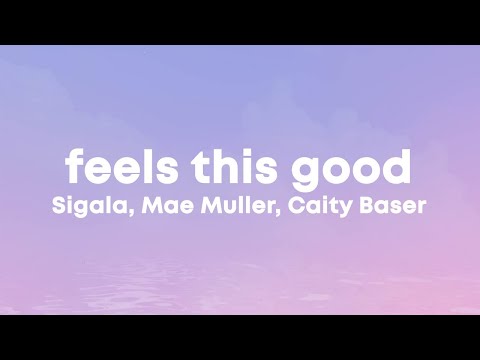 feels this good
Sigala, Mae Muller, Caity Baser